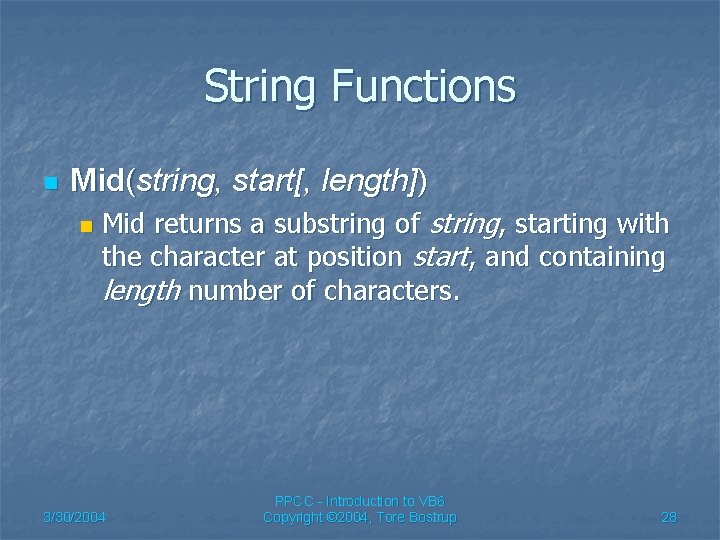 String Functions

Mid(string, start[, length])

Mid returns a substring of string, starting with the character at position start, and containing length number of characters.

3/30/2004

PPCC - Introduction to VB6
Copyright ©2004, Tore Bostrup

28